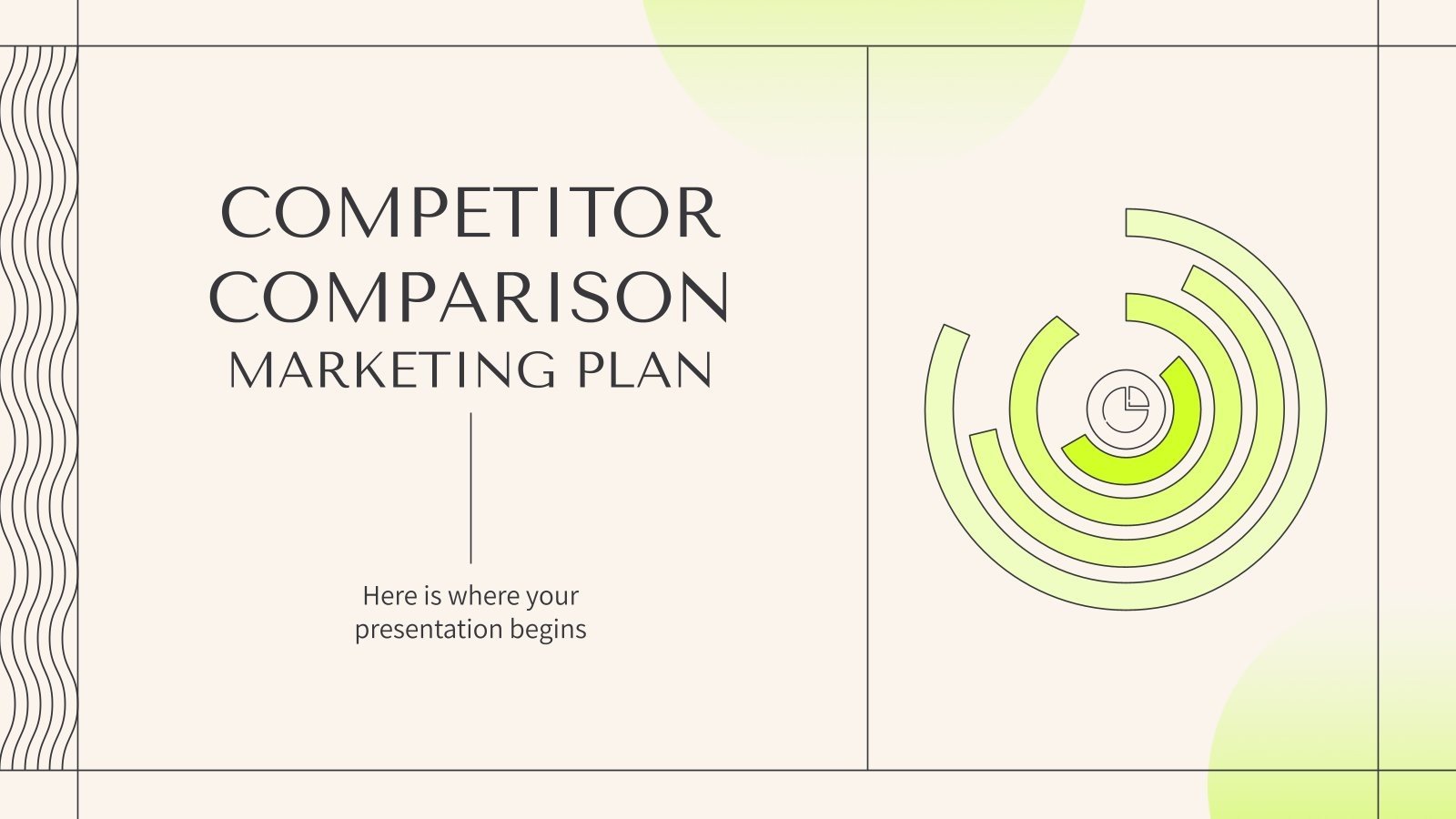 COMPETITOR COMPARISON MARKETING PLAN

Here is where your presentation begins